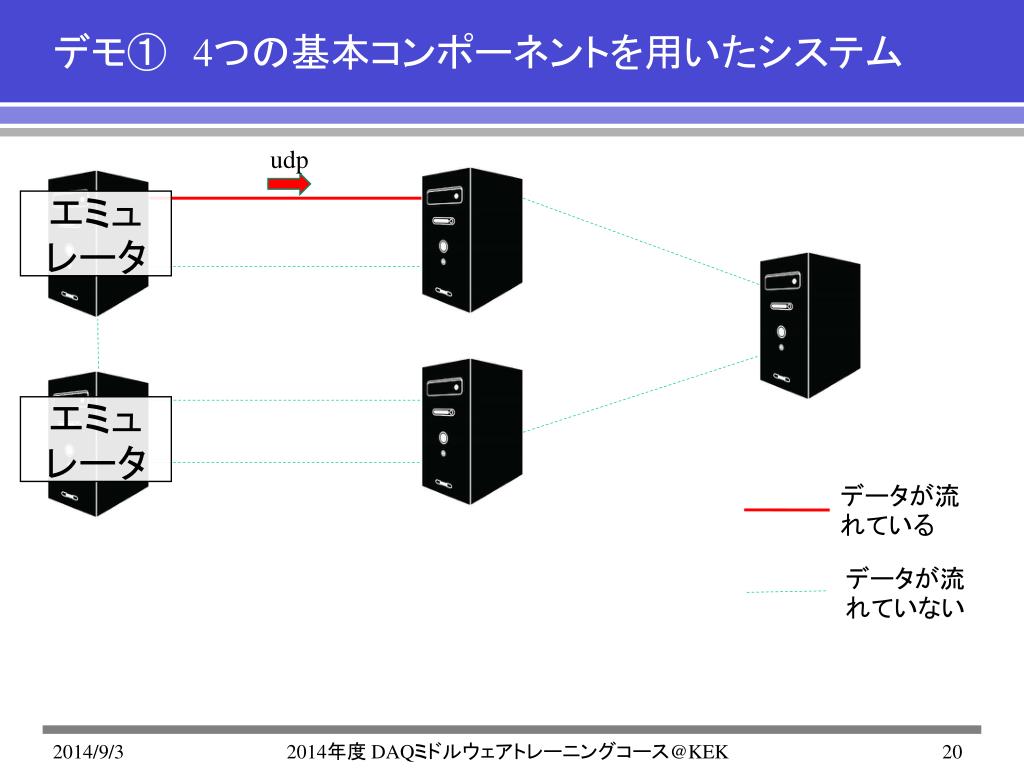 デモ① 4つの基本コンポーネントを用いたシステム

udp

エミュレータ

エミュレータ

データが流れている

データが流れていない

2014/9/3

2014年度 DAQミドルウェアトレーニングコース＠KEK

20